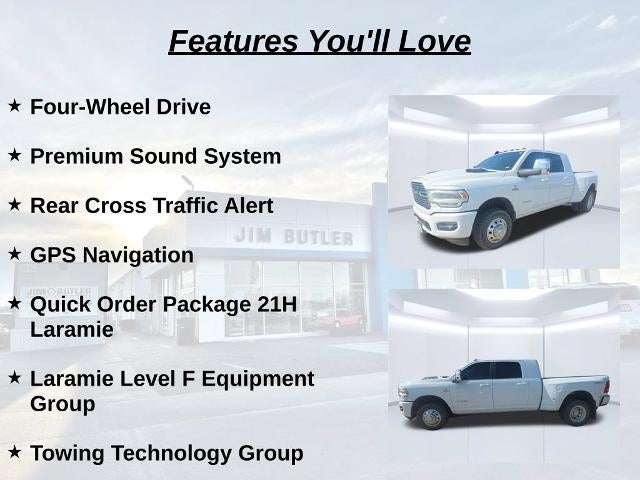 Features You'll Love

★ Four-Wheel Drive

★ Premium Sound System

★ Rear Cross Traffic Alert

★ GPS Navigation

★ Quick Order Package 21H Laramie

★ Laramie Level F Equipment Group

★ Towing Technology Group

JIM BUTLER

JIM BUTLER